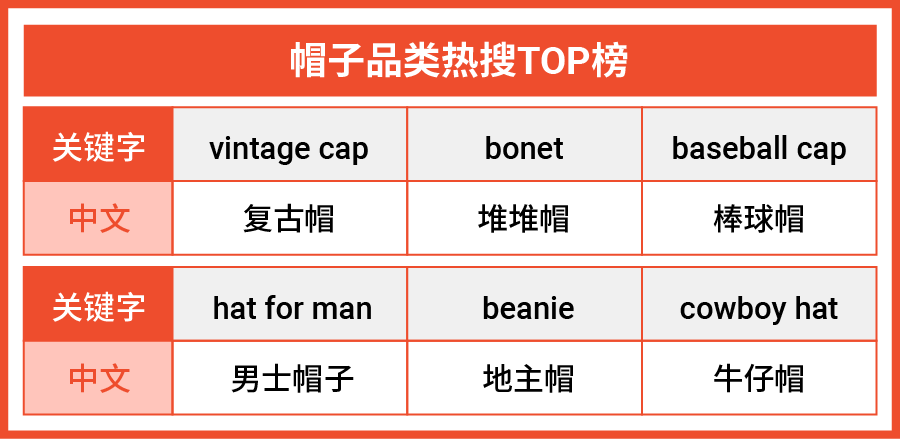 帽子品类热搜TOP榜

| 关键字 | vintage cap | bonet | baseball cap |
|---|---|---|---|
| 中文 | 复古帽 | 堆堆帽 | 棒球帽 |

| 关键字 | hat for man | beanie | cowboy hat |
|---|---|---|---|
| 中文 | 男士帽子 | 地主帽 | 牛仔帽 |